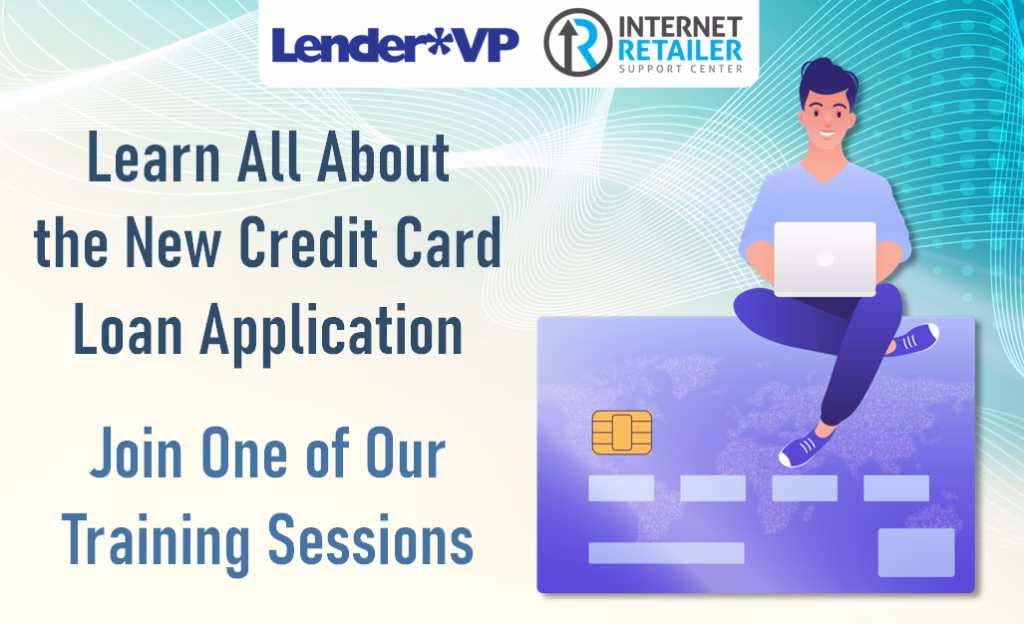 Lender*VP

INTERNET RETAILER SUPPORT CENTER

Learn All About the New Credit Card Loan Application

Join One of Our Training Sessions